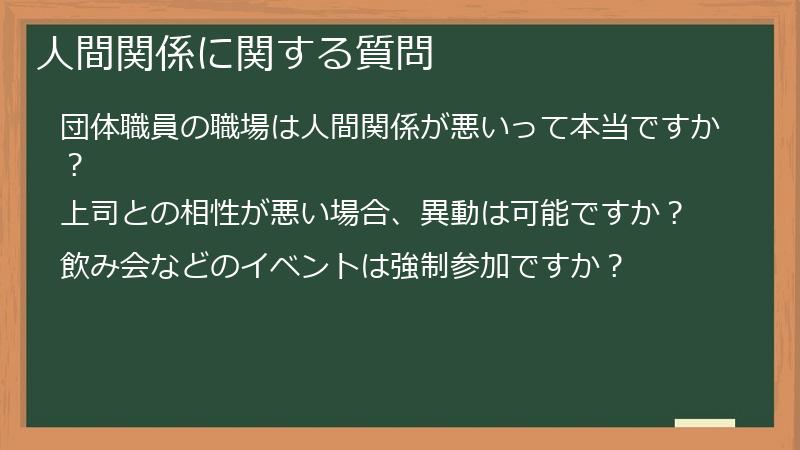 人間関係に関する質問

団体職員の職場は人間関係が悪いって本当ですか？

上司との相性が悪い場合、異動は可能ですか？

飲み会などのイベントは強制参加ですか？